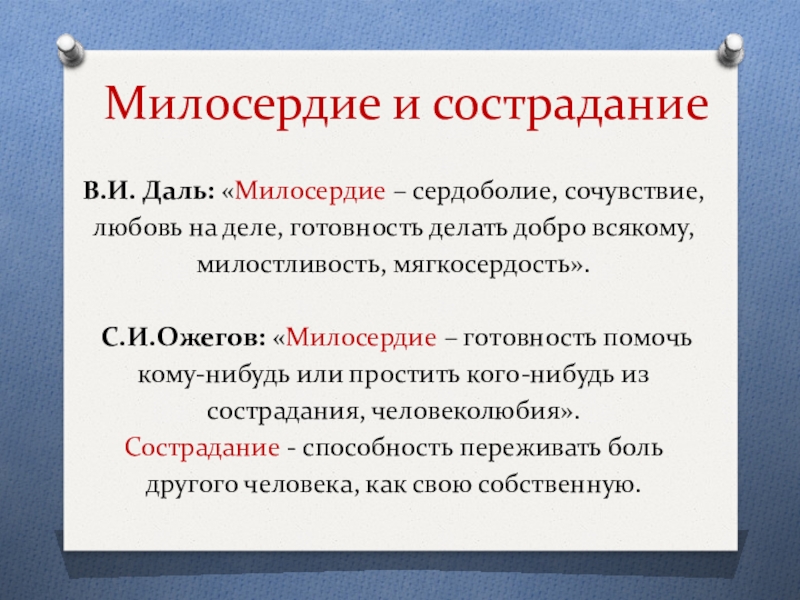 Милосердие и сострадание

В.И. Даль: «Милосердие – сердоболие, сочувствие, любовь на деле, готовность делать добро всякому, милостливость, мягкосердость».

С.И.Ожегов: «Милосердие – готовность помочь кому-нибудь или простить кого-нибудь из сострадания, человеколюбия».
Сострадание - способность переживать боль другого человека, как свою собственную.